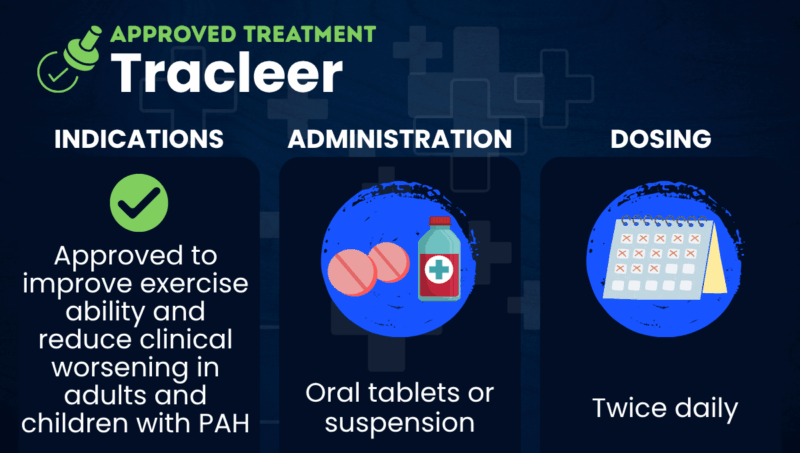 APPROVED TREATMENT
Tracleer

INDICATIONS

Approved to improve exercise ability and reduce clinical worsening in adults and children with PAH

ADMINISTRATION

Oral tablets or suspension

DOSING

Twice daily